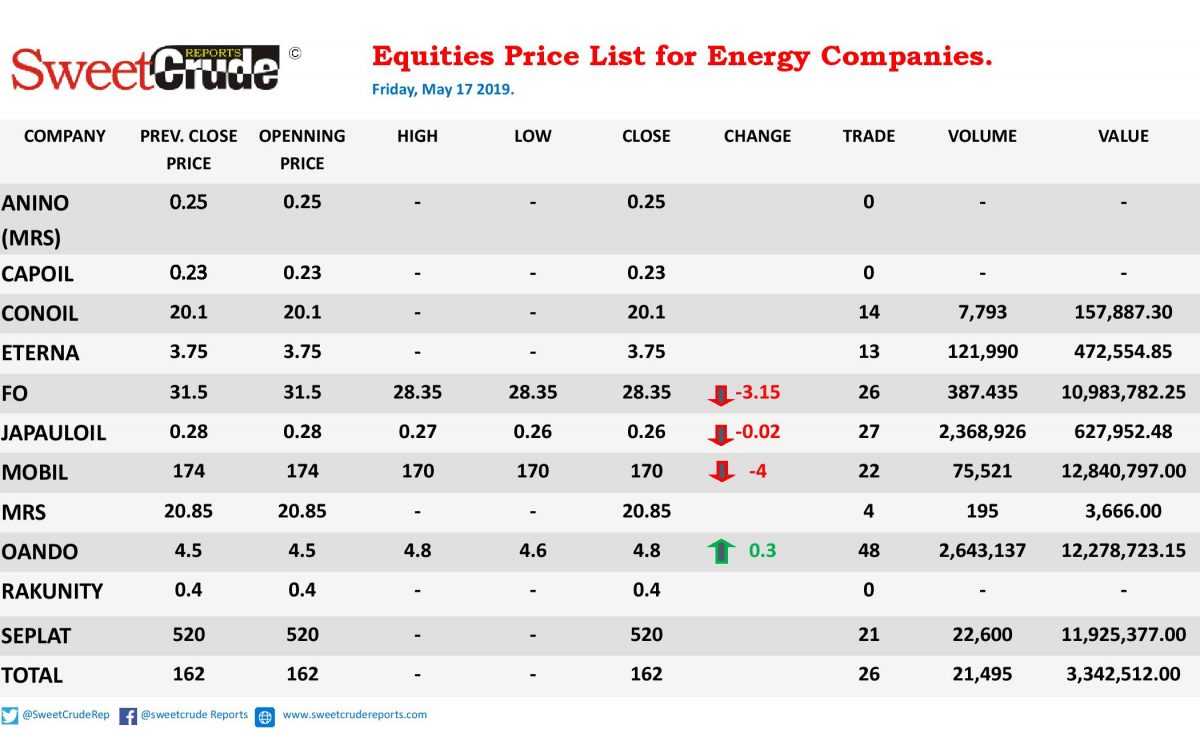 SweetCrude REPORTS ©

Equities Price List for Energy Companies.

Friday, May 17 2019.

| COMPANY | PREV. CLOSE PRICE | OPENNING PRICE | HIGH | LOW | CLOSE | CHANGE | TRADE | VOLUME | VALUE |
|---|---|---|---|---|---|---|---|---|---|
| ANINO (MRS) | 0.25 | 0.25 | - | - | 0.25 | | 0 | - | - |
| CAPOIL | 0.23 | 0.23 | - | - | 0.23 | | 0 | - | - |
| CONOIL | 20.1 | 20.1 | - | - | 20.1 | | 14 | 7,793 | 157,887.30 |
| ETERNA | 3.75 | 3.75 | - | - | 3.75 | | 13 | 121,990 | 472,554.85 |
| FO | 31.5 | 31.5 | 28.35 | 28.35 | 28.35 | -3.15 | 26 | 387.435 | 10,983,782.25 |
| JAPAULOIL | 0.28 | 0.28 | 0.27 | 0.26 | 0.26 | -0.02 | 27 | 2,368,926 | 627,952.48 |
| MOBIL | 174 | 174 | 170 | 170 | 170 | -4 | 22 | 75,521 | 12,840,797.00 |
| MRS | 20.85 | 20.85 | - | - | 20.85 | | 4 | 195 | 3,666.00 |
| OANDO | 4.5 | 4.5 | 4.8 | 4.6 | 4.8 | 0.3 | 48 | 2,643,137 | 12,278,723.15 |
| RAKUNITY | 0.4 | 0.4 | - | - | 0.4 | | 0 | - | - |
| SEPLAT | 520 | 520 | - | - | 520 | | 21 | 22,600 | 11,925,377.00 |
| TOTAL | 162 | 162 | - | - | 162 | | 26 | 21,495 | 3,342,512.00 |

@SweetCrudeRep @sweetcrude Reports www.sweetcrudereports.com